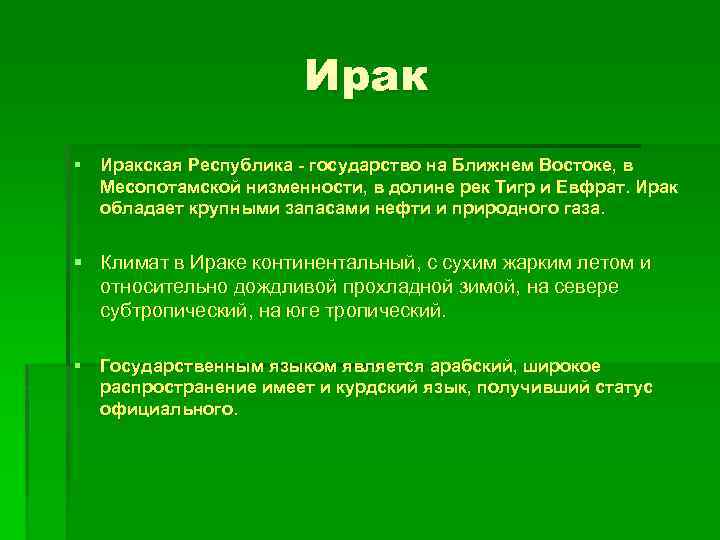 Ирак

▪ Иракская Республика - государство на Ближнем Востоке, в Месопотамской низменности, в долине рек Тигр и Евфрат. Ирак обладает крупными запасами нефти и природного газа.

▪ Климат в Ираке континентальный, с сухим жарким летом и относительно дождливой прохладной зимой, на севере субтропический, на юге тропический.

▪ Государственным языком является арабский, широкое распространение имеет и курдский язык, получивший статус официального.